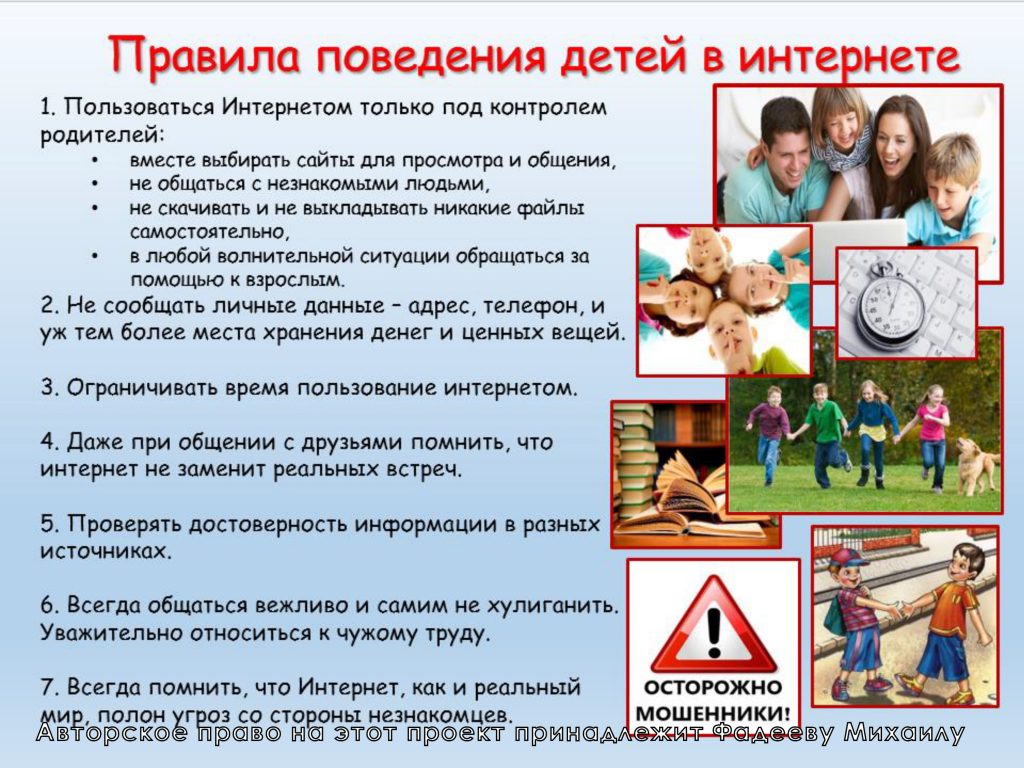 Правила поведения детей в интернете

1. Пользоваться Интернетом только под контролем родителей:
• вместе выбирать сайты для просмотра и общения,
• не общаться с незнакомыми людьми,
• не скачивать и не выкладывать никакие файлы самостоятельно,
• в любой волнительной ситуации обращаться за помощью к взрослым.
2. Не сообщать личные данные – адрес, телефон, и уж тем более места хранения денег и ценных вещей.

3. Ограничивать время пользование интернетом.

4. Даже при общении с друзьями помнить, что интернет не заменит реальных встреч.

5. Проверять достоверность информации в разных источниках.

6. Всегда общаться вежливо и самим не хулиганить. Уважительно относиться к чужому труду.

7. Всегда помнить, что Интернет, как и реальный мир, полон угроз со стороны незнакомцев.

ОСТОРОЖНО МОШЕННИКИ!

Авторское право на этот проект принадлежит Фадееву Михаилу